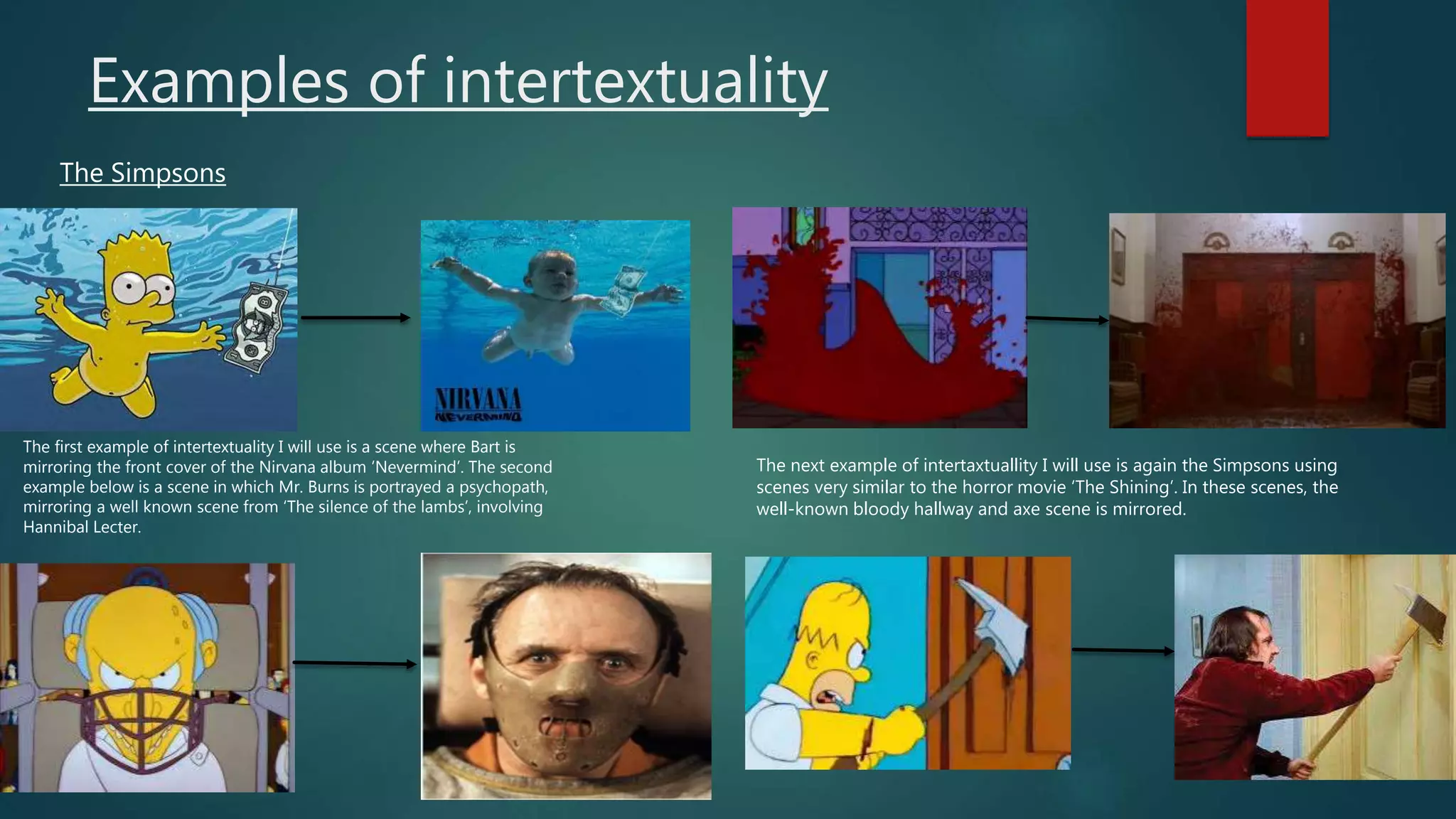 Examples of intertextuality

The Simpsons

NIRVANA
NEVERMIND

The first example of intertextuality I will use is a scene where Bart is mirroring the front cover of the Nirvana album 'Nevermind'. The second example below is a scene in which Mr. Burns is portrayed a psychopath, mirroring a well known scene from 'The silence of the lambs', involving Hannibal Lecter.

The next example of intertaxtuallity I will use is again the Simpsons using scenes very similar to the horror movie 'The Shining'. In these scenes, the well-known bloody hallway and axe scene is mirrored.